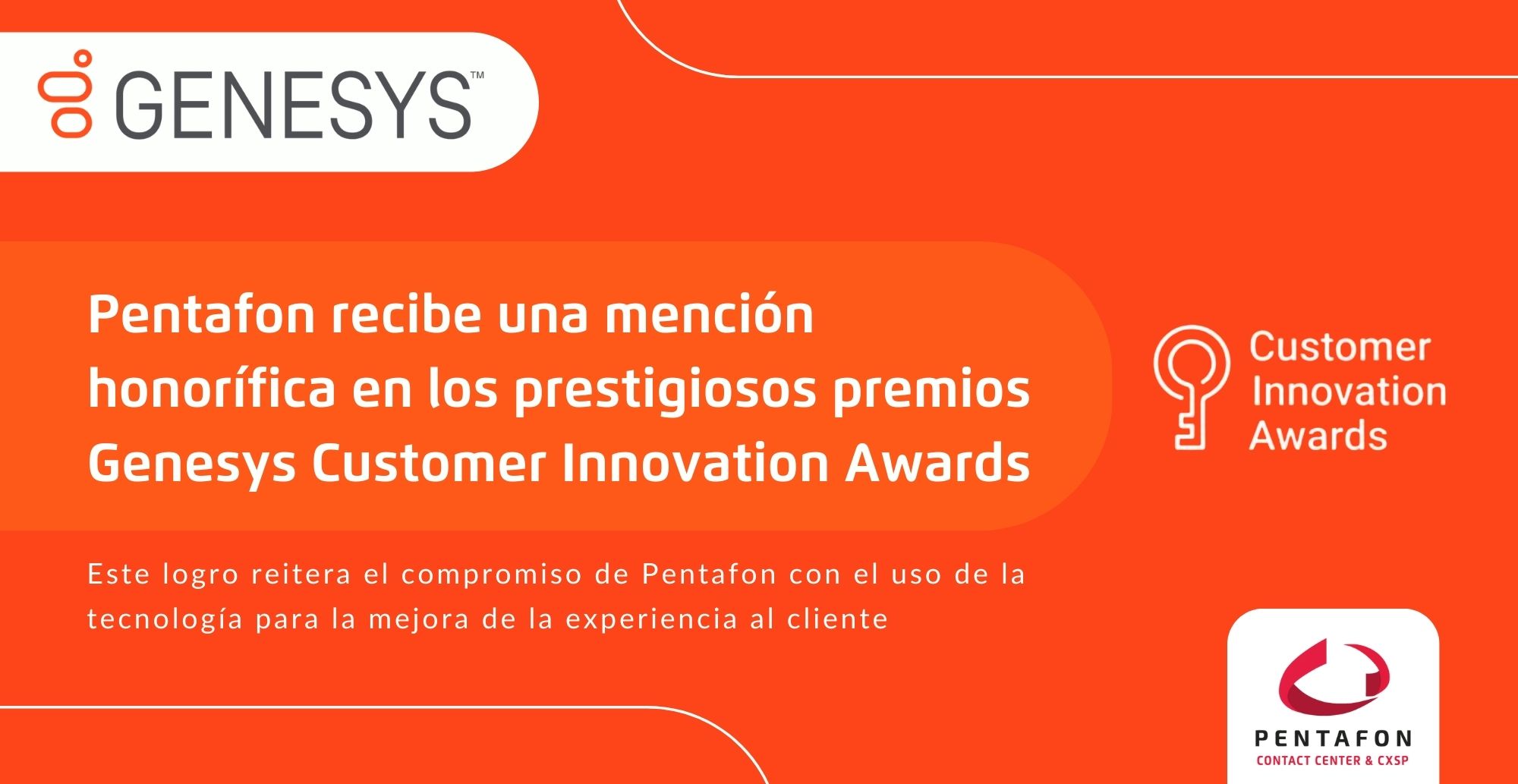 GENESYS™

Pentafon recibe una mención honorífica en los prestigiosos premios Genesys Customer Innovation Awards

Customer Innovation Awards

Este logro reitera el compromiso de Pentafon con el uso de la tecnología para la mejora de la experiencia al cliente

PENTAFON
CONTACT CENTER & CXSP